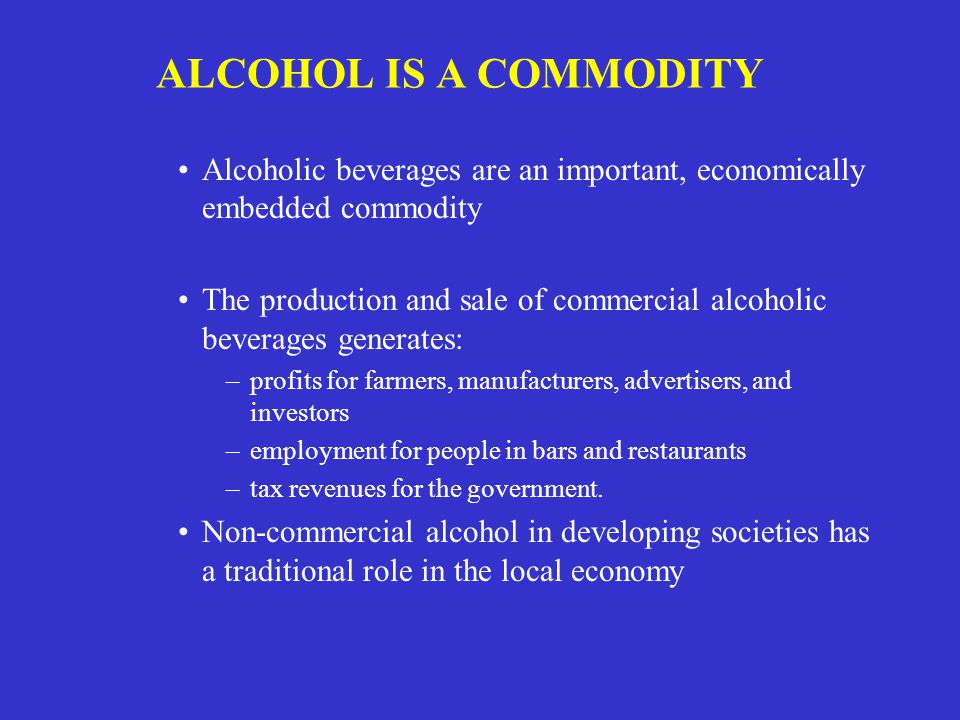 ALCOHOL IS A COMMODITY

• Alcoholic beverages are an important, economically embedded commodity

• The production and sale of commercial alcoholic beverages generates:
– profits for farmers, manufacturers, advertisers, and investors
– employment for people in bars and restaurants
– tax revenues for the government.

• Non-commercial alcohol in developing societies has a traditional role in the local economy